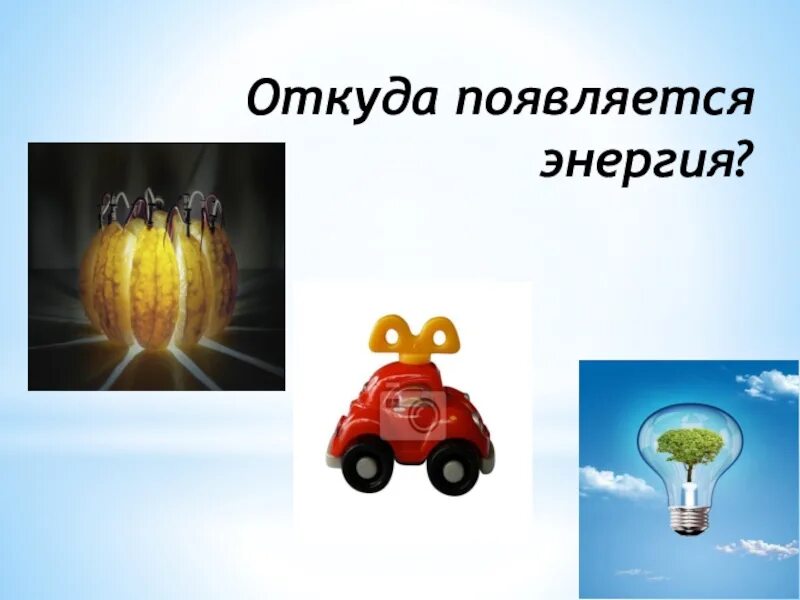 Откуда появляется энергия?